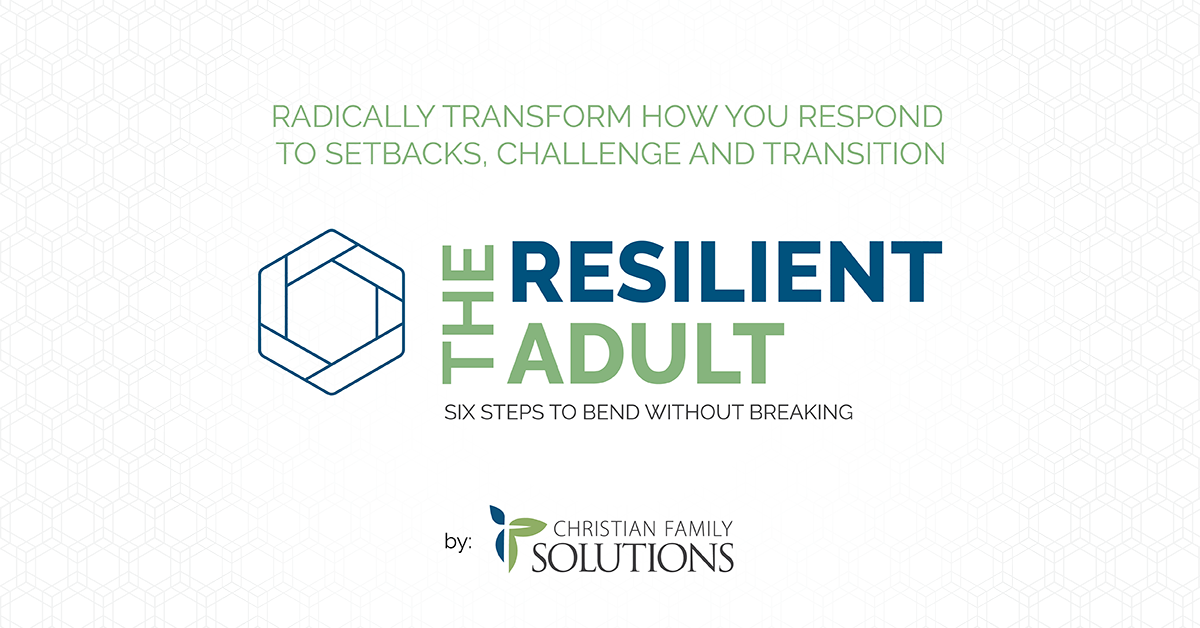 RADICALLY TRANSFORM HOW YOU RESPOND TO SETBACKS, CHALLENGE AND TRANSITION

THE RESILIENT ADULT

SIX STEPS TO BEND WITHOUT BREAKING

by: CHRISTIAN FAMILY SOLUTIONS